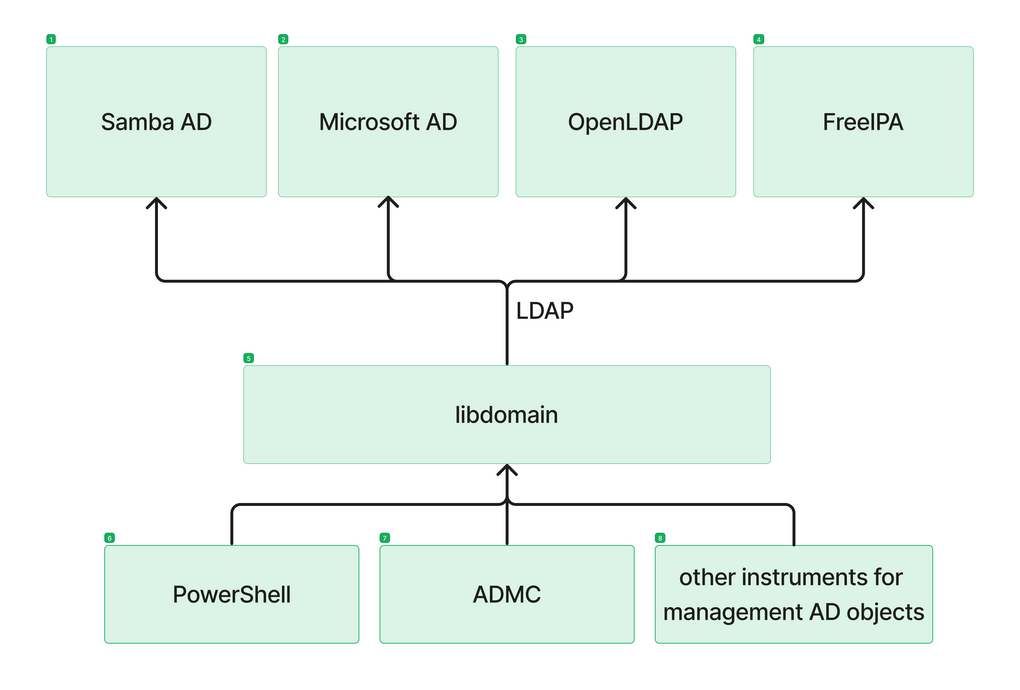 1
Samba AD

2
Microsoft AD

3
OpenLDAP

4
FreeIPA

LDAP

5
libdomain

6
PowerShell

7
ADMC

8
other instruments for management AD objects